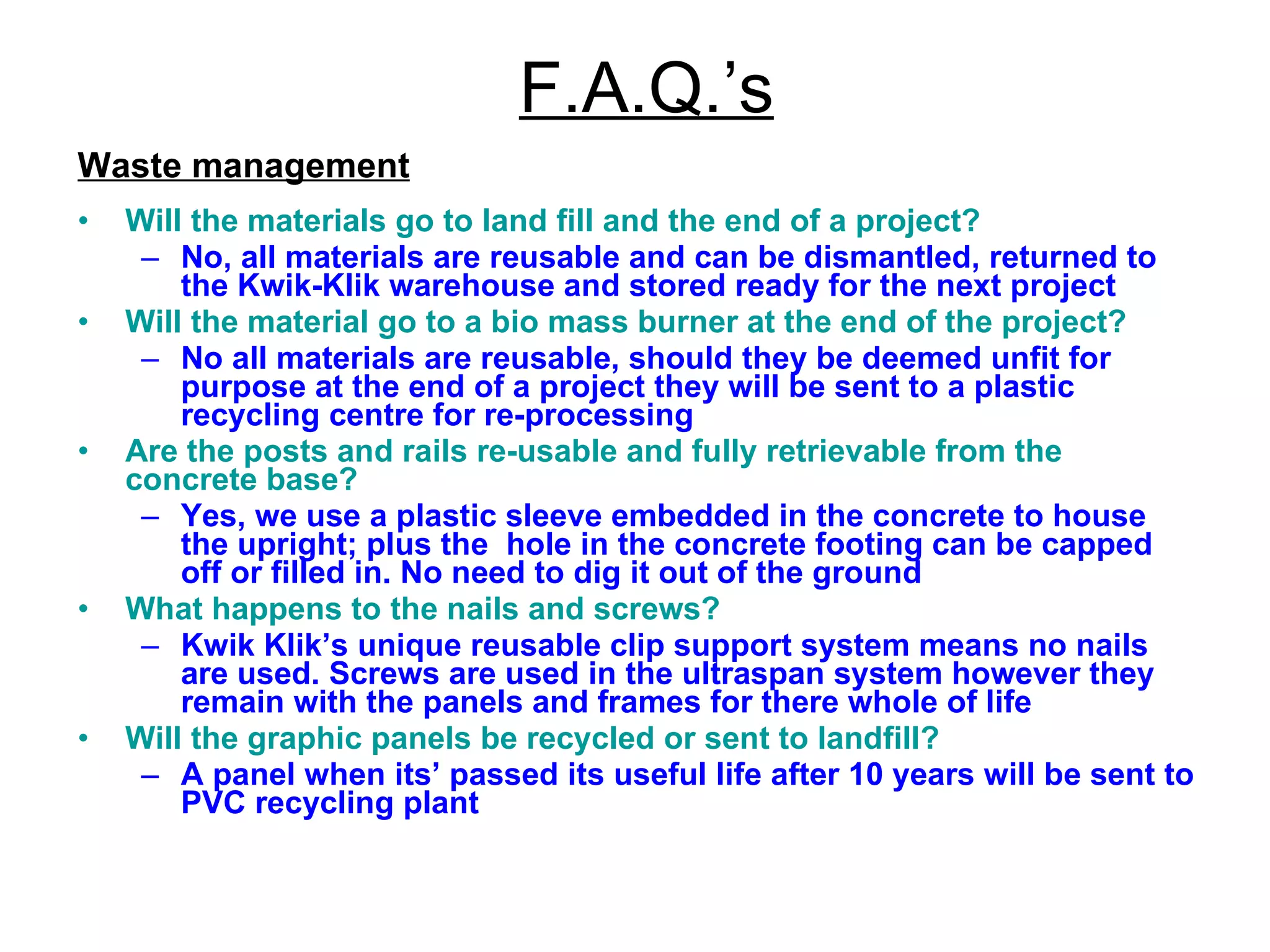 F.A.Q.’s

Waste management

• Will the materials go to land fill and the end of a project?
– No, all materials are reusable and can be dismantled, returned to the Kwik-Klik warehouse and stored ready for the next project
• Will the material go to a bio mass burner at the end of the project?
– No all materials are reusable, should they be deemed unfit for purpose at the end of a project they will be sent to a plastic recycling centre for re-processing
• Are the posts and rails re-usable and fully retrievable from the concrete base?
– Yes, we use a plastic sleeve embedded in the concrete to house the upright; plus the hole in the concrete footing can be capped off or filled in. No need to dig it out of the ground
• What happens to the nails and screws?
– Kwik Klik’s unique reusable clip support system means no nails are used. Screws are used in the ultraspan system however they remain with the panels and frames for there whole of life
• Will the graphic panels be recycled or sent to landfill?
– A panel when its’ passed its useful life after 10 years will be sent to PVC recycling plant